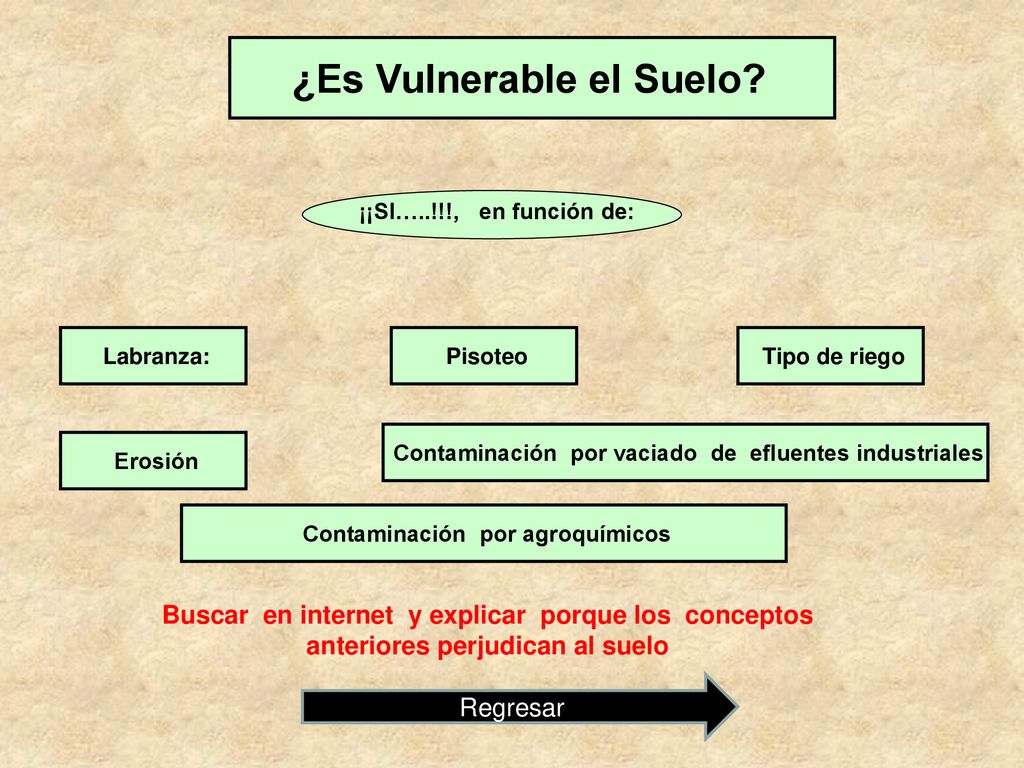 ¿Es Vulnerable el Suelo?

¡¡SI…..!!!, en función de:

Labranza:

Pisoteo

Tipo de riego

Erosión

Contaminación por vaciado de efluentes industriales

Contaminación por agroquímicos

Buscar en internet y explicar porque los conceptos anteriores perjudican al suelo

Regresar